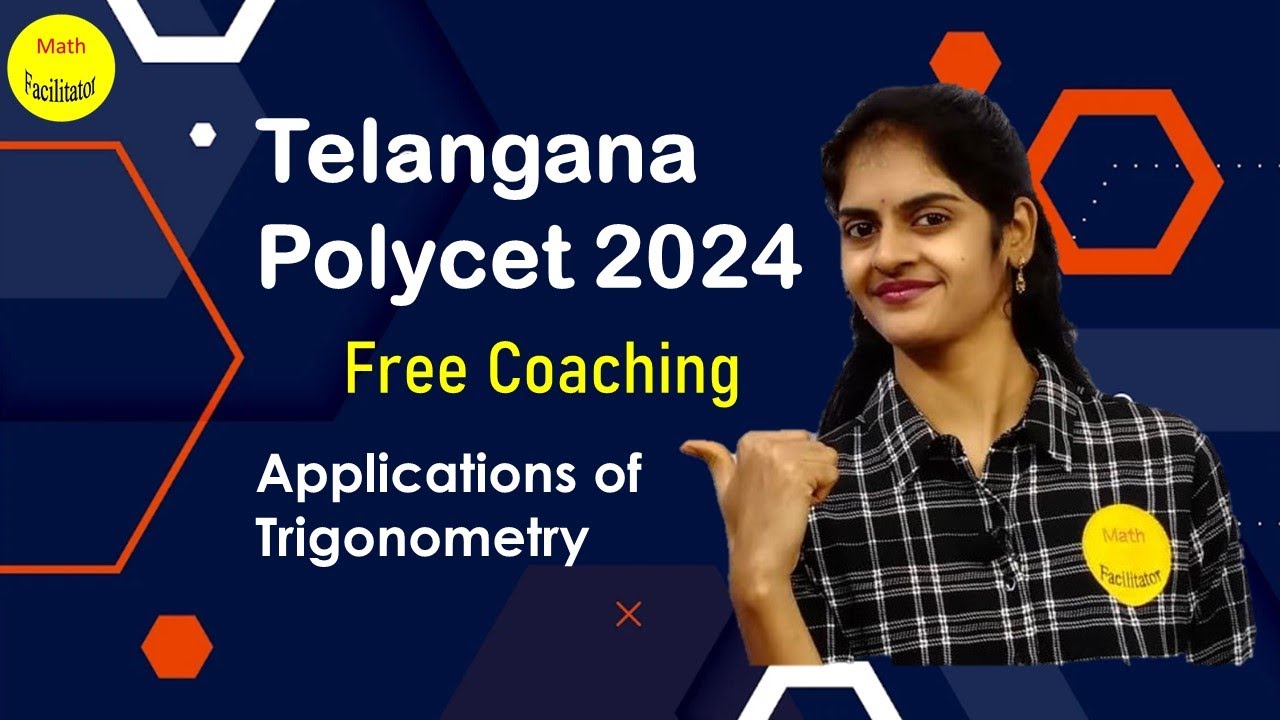 Math
Facilitator

Telangana Polycet 2024

Free Coaching

Applications of Trigonometry

Math
Facilitator